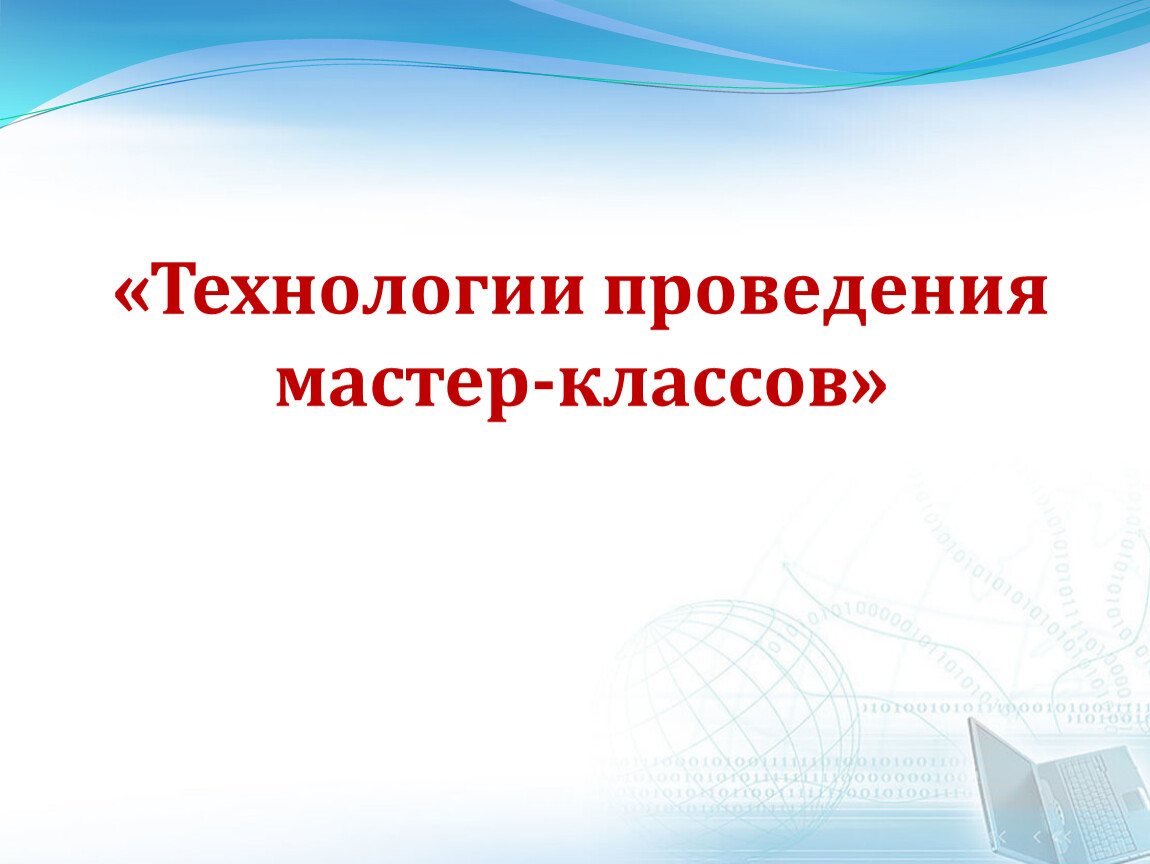 «Технологии проведения мастер-классов»